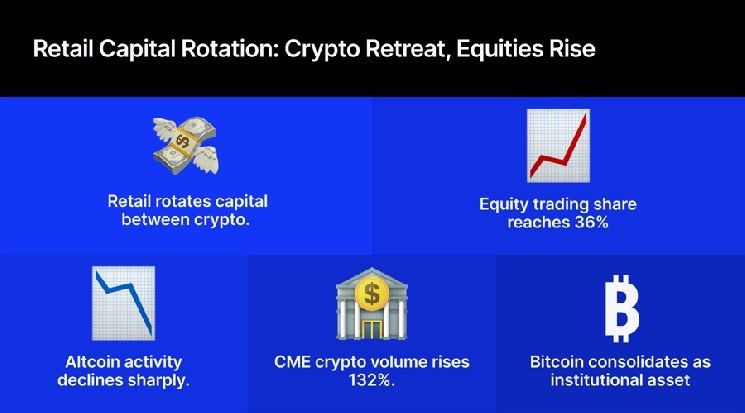 Retail Capital Rotation: Crypto Retreat, Equities Rise

Retail rotates capital between crypto.

Equity trading share reaches 36%

Altcoin activity declines sharply.

CME crypto volume rises 132%.

Bitcoin consolidates as institutional asset